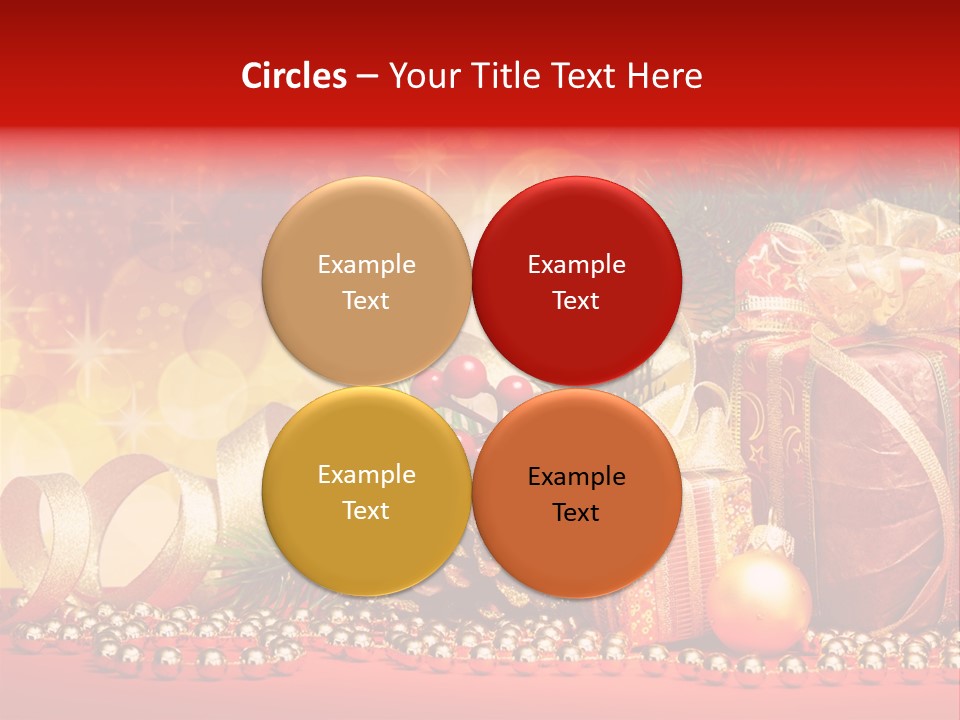 Circles – Your Title Text Here

Example Text

Example Text

Example Text

Example Text